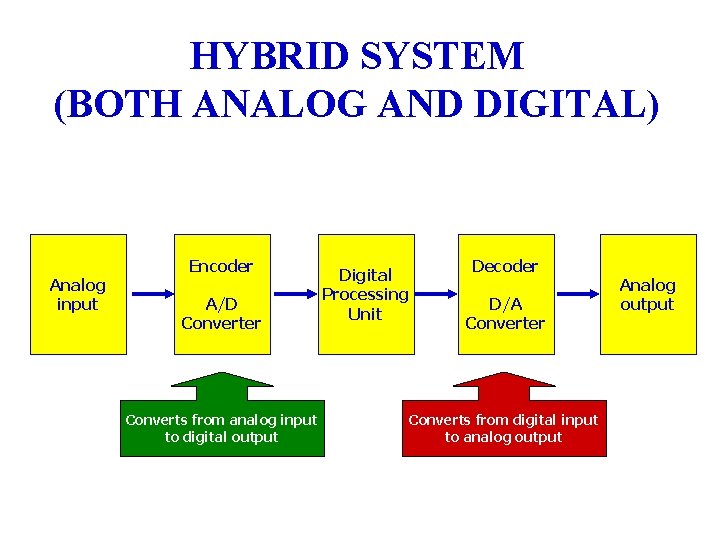 HYBRID SYSTEM
(BOTH ANALOG AND DIGITAL)

Analog input

Encoder

A/D Converter

Digital Processing Unit

Decoder

D/A Converter

Analog output

Converts from analog input to digital output

Converts from digital input to analog output